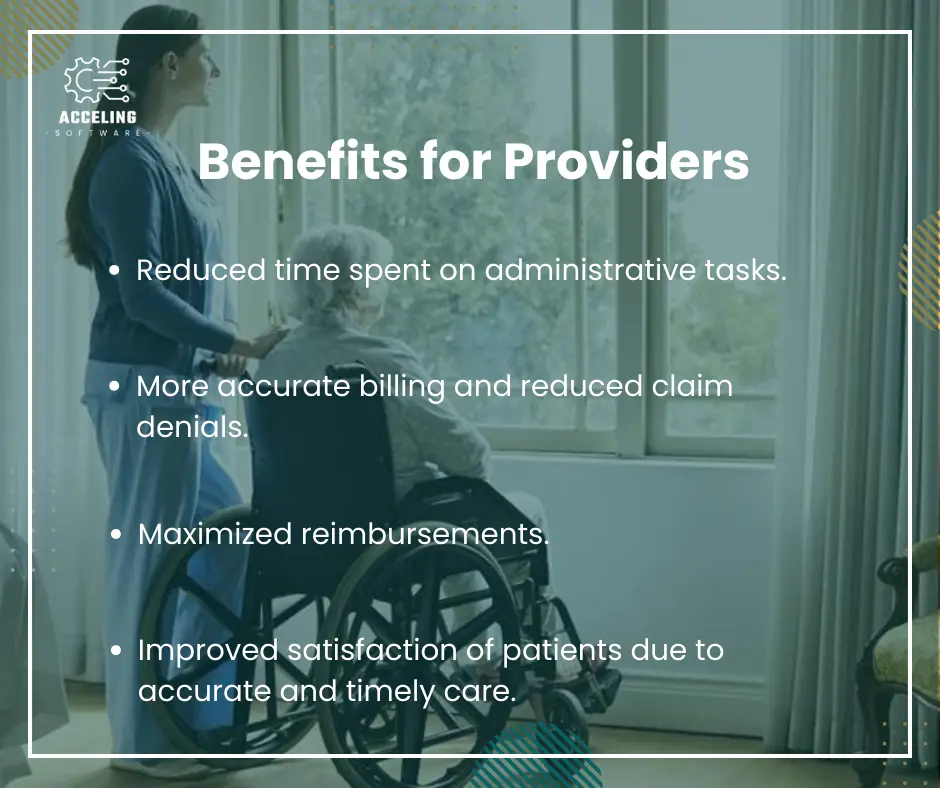 ACCELING
SOFTWARE

Benefits for Providers

• Reduced time spent on administrative tasks.

• More accurate billing and reduced claim denials.

• Maximized reimbursements.

• Improved satisfaction of patients due to accurate and timely care.